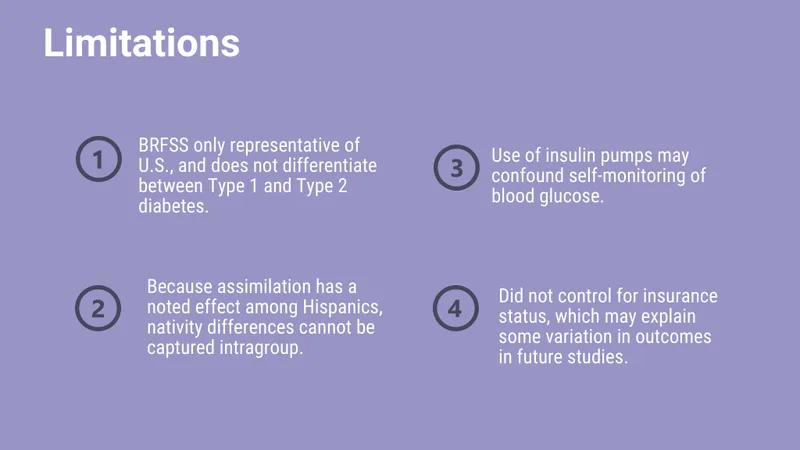 Limitations

1 BRFSS only representative of U.S., and does not differentiate between Type 1 and Type 2 diabetes.

2 Because assimilation has a noted effect among Hispanics, nativity differences cannot be captured intragroup.

3 Use of insulin pumps may confound self-monitoring of blood glucose.

4 Did not control for insurance status, which may explain some variation in outcomes in future studies.